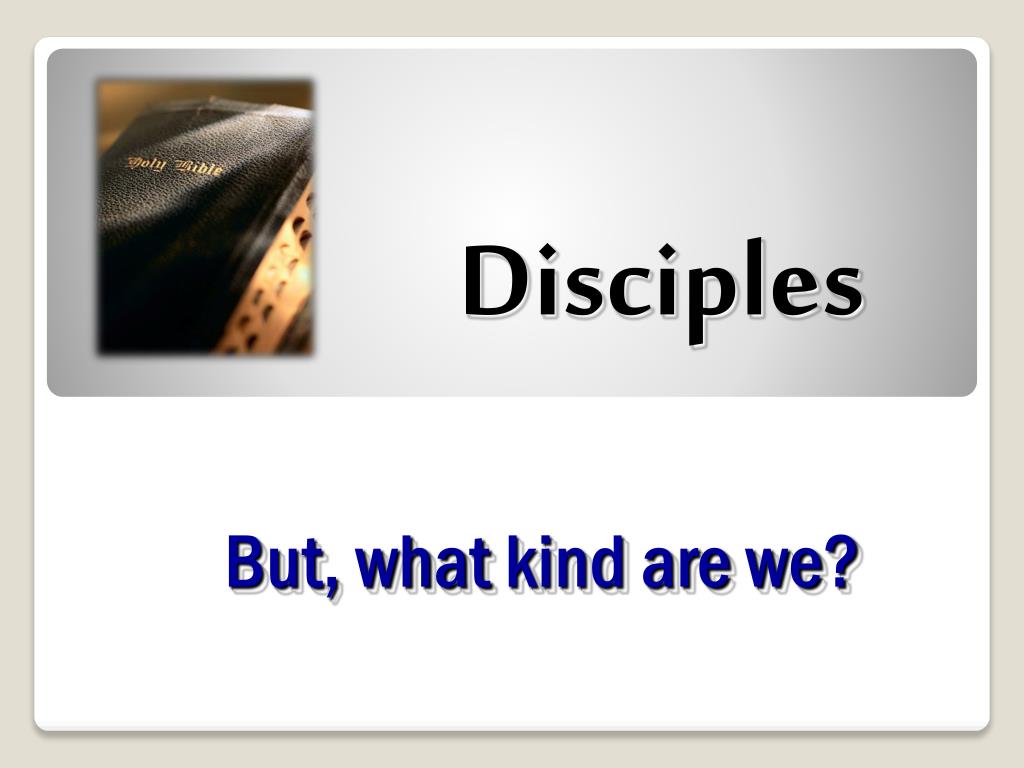 Holy Bible

Disciples

But, what kind are we?